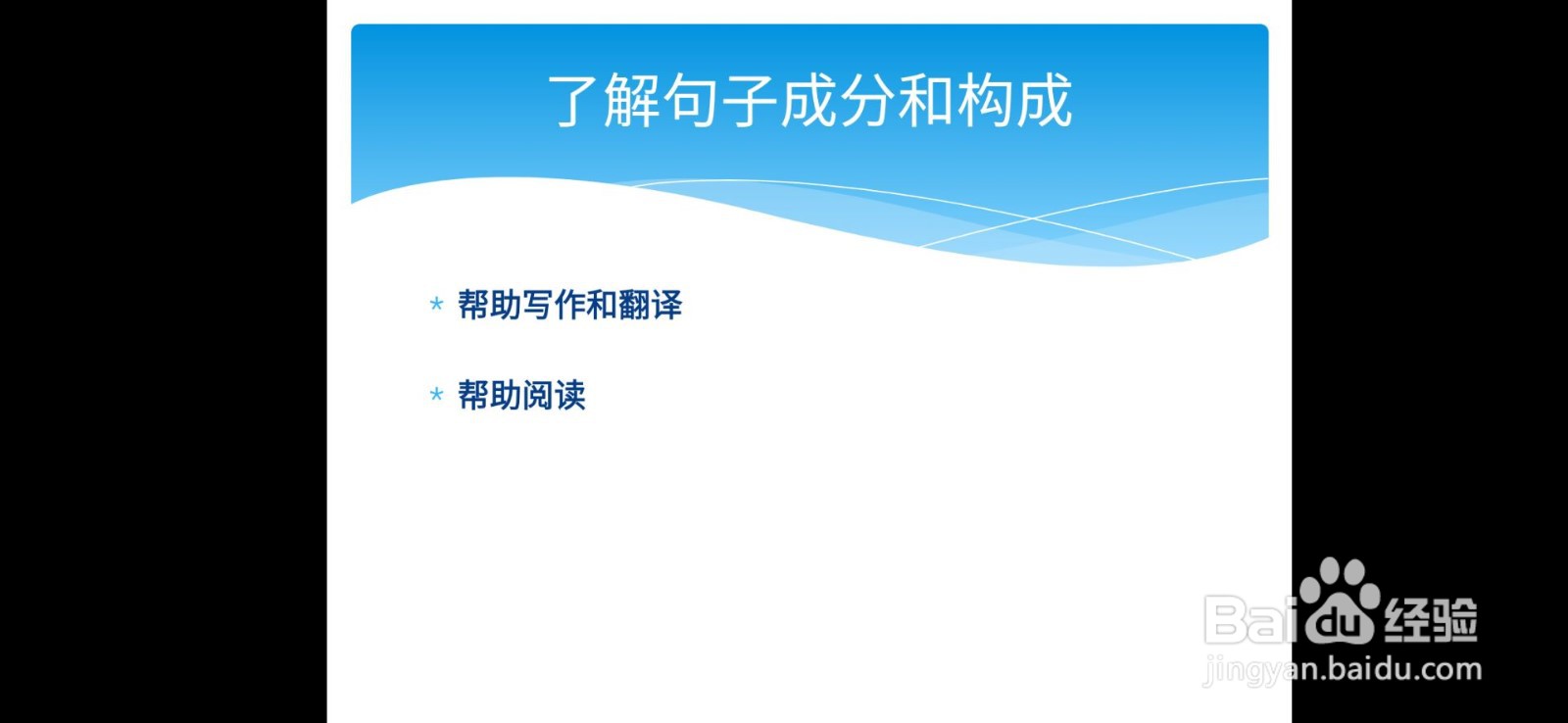 了解句子成分和构成

* 帮助写作和翻译

* 帮助阅读

Baidu经验
jingyan.baidu.com